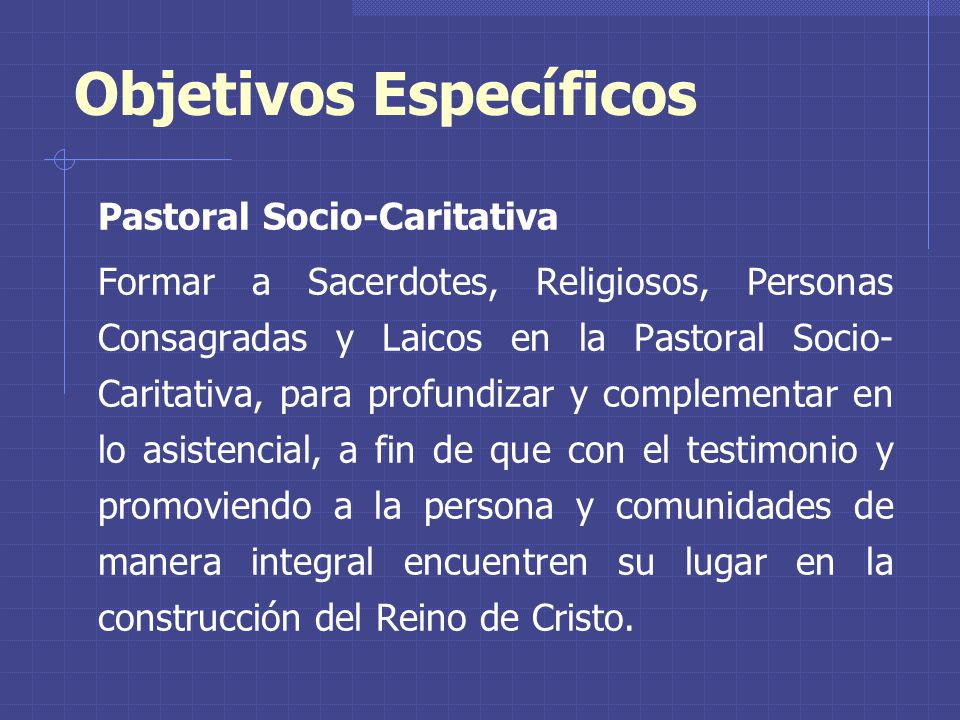 Objetivos Específicos

Pastoral Socio-Caritativa

Formar a Sacerdotes, Religiosos, Personas Consagradas y Laicos en la Pastoral Socio-Caritativa, para profundizar y complementar en lo asistencial, a fin de que con el testimonio y promoviendo a la persona y comunidades de manera integral encuentren su lugar en la construcción del Reino de Cristo.